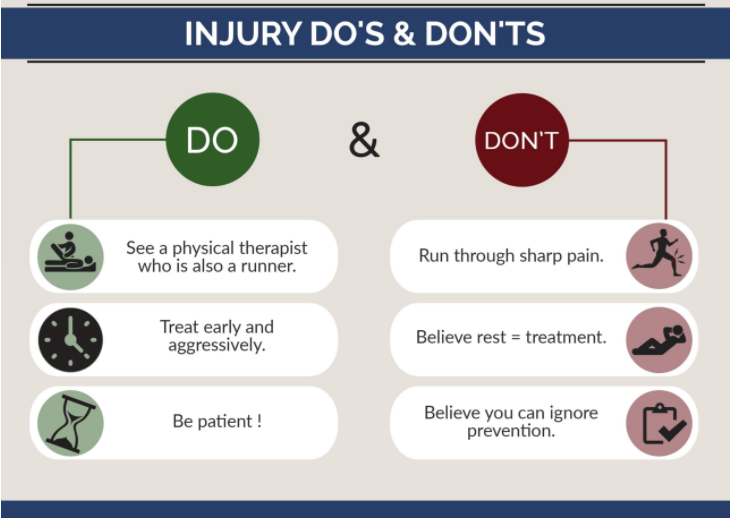 INJURY DO'S & DON'TS

DO

&

DON'T

See a physical therapist who is also a runner.

Treat early and aggressively.

Be patient !

Run through sharp pain.

Believe rest = treatment.

Believe you can ignore prevention.